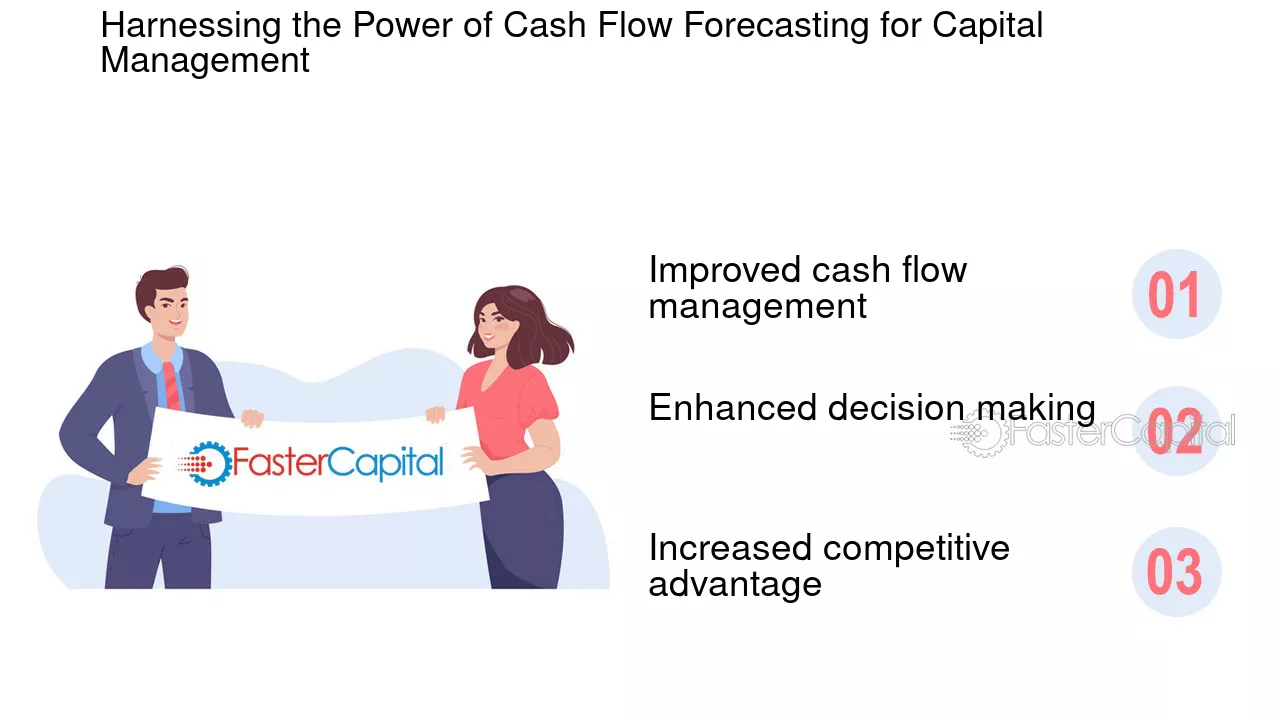 Harnessing the Power of Cash Flow Forecasting for Capital Management

FasterCapital

Improved cash flow management

01

Enhanced decision making

02

Increased competitive advantage

03

FasterCapital